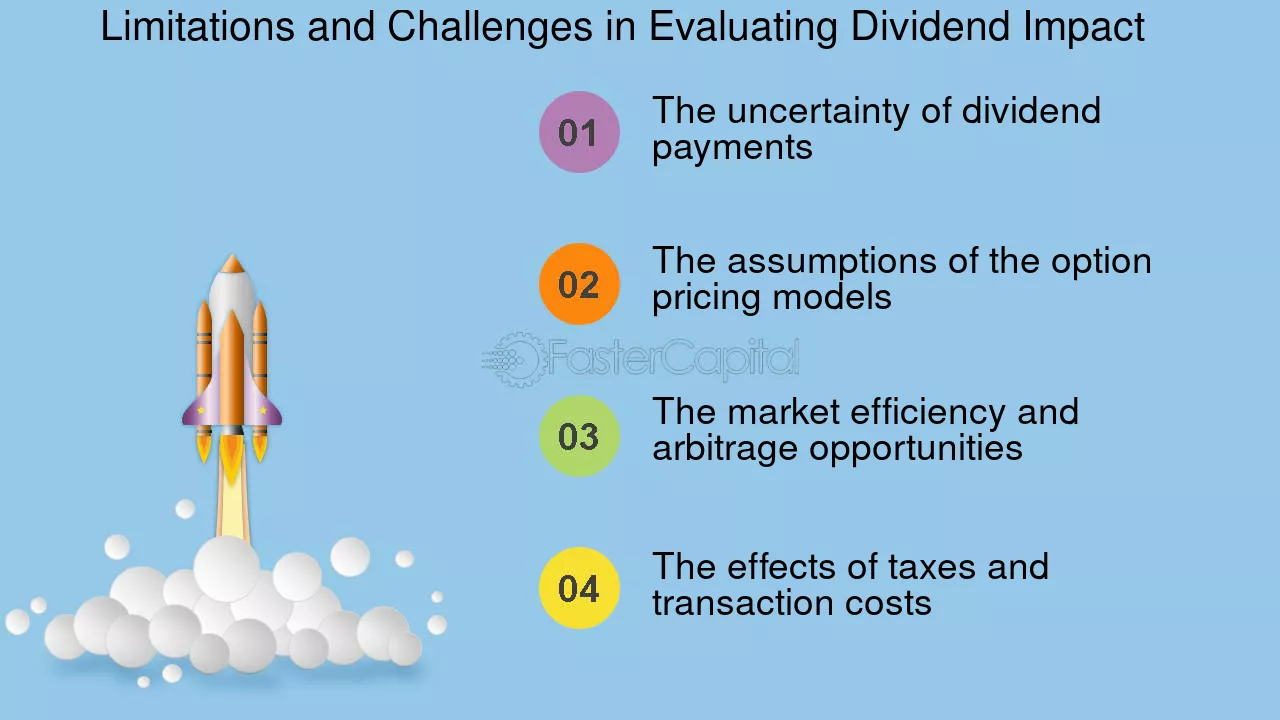 Limitations and Challenges in Evaluating Dividend Impact

01 The uncertainty of dividend payments

02 The assumptions of the option pricing models

03 The market efficiency and arbitrage opportunities

04 The effects of taxes and transaction costs

FasterCapital